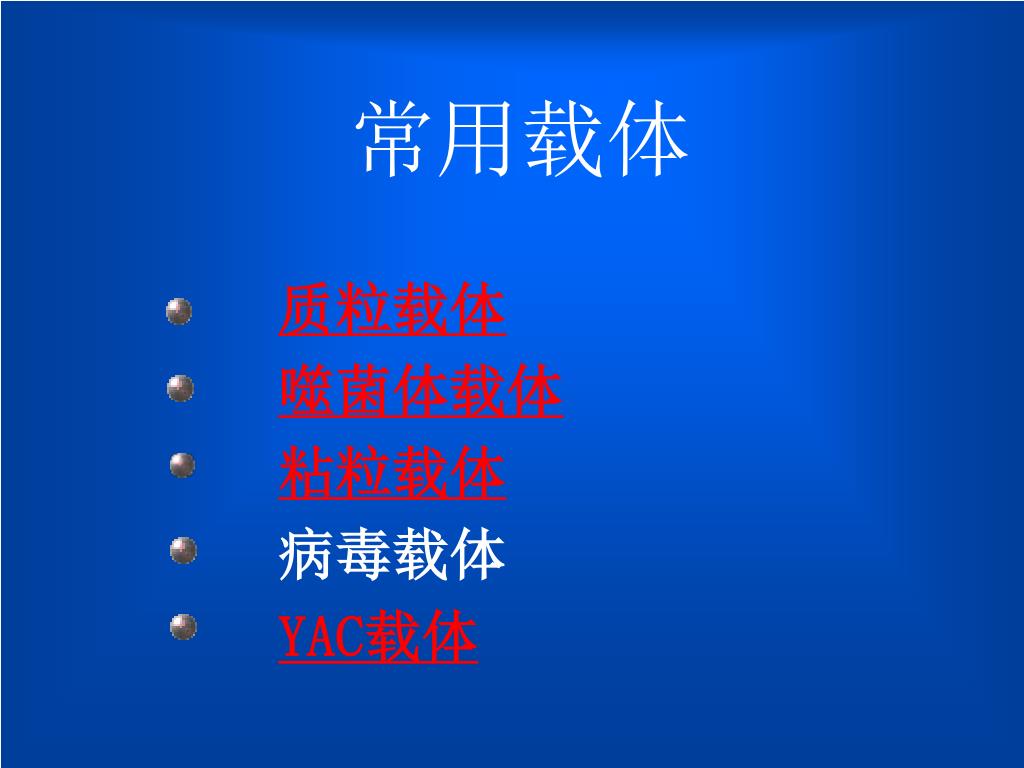 常用载体

质粒载体
噬菌体载体
粘粒载体
病毒载体
YAC载体